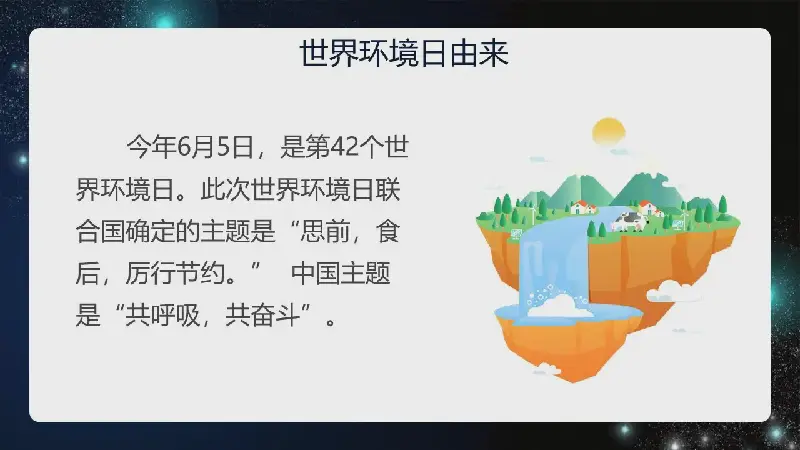 世界环境日由来

今年6月5日，是第42个世界环境日。此次世界环境日联合国确定的主题是“思前，食后，厉行节约。” 中国主题是“共呼吸，共奋斗”。